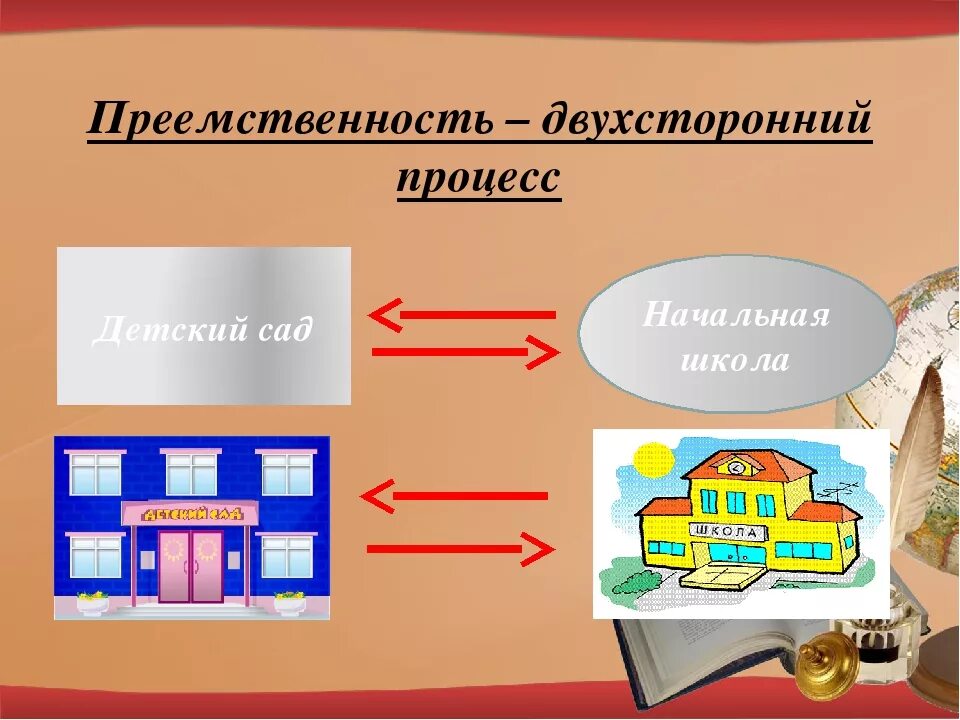 Преемственность – двухсторонний процесс

Детский сад

Начальная школа

ДЕТСКИЙ САД

ШКОЛА